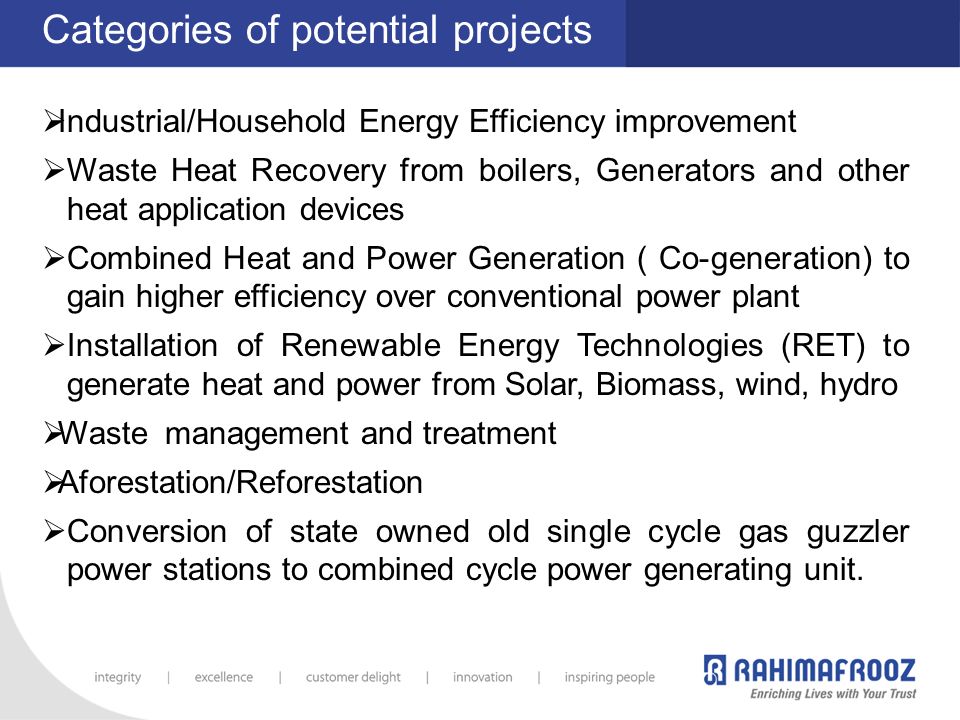 Categories of potential projects

➢Industrial/Household Energy Efficiency improvement

➢Waste Heat Recovery from boilers, Generators and other heat application devices

➢Combined Heat and Power Generation ( Co-generation) to gain higher efficiency over conventional power plant

➢Installation of Renewable Energy Technologies (RET) to generate heat and power from Solar, Biomass, wind, hydro

➢Waste management and treatment

➢Aforestation/Reforestation

➢Conversion of state owned old single cycle gas guzzler power stations to combined cycle power generating unit.

integrity | excellence | customer delight | innovation | inspiring people

RAHIMAFROOZ
Enriching Lives with Your Trust